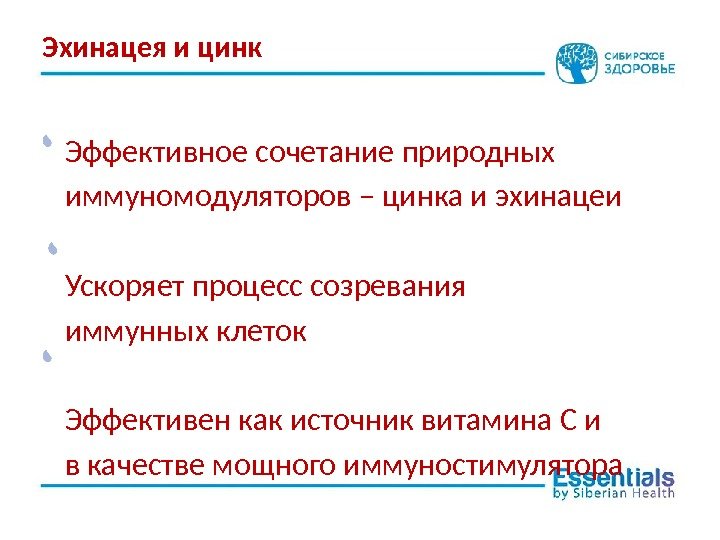 Эхинацея и цинк

СИБИРСКОЕ ЗДОРОВЬЕ

Эффективное сочетание природных иммуномодуляторов – цинка и эхинацеи

Ускоряет процесс созревания иммунных клеток

Эффективен как источник витамина С и в качестве мощного иммуностимулятора

Essentials by Siberian Health